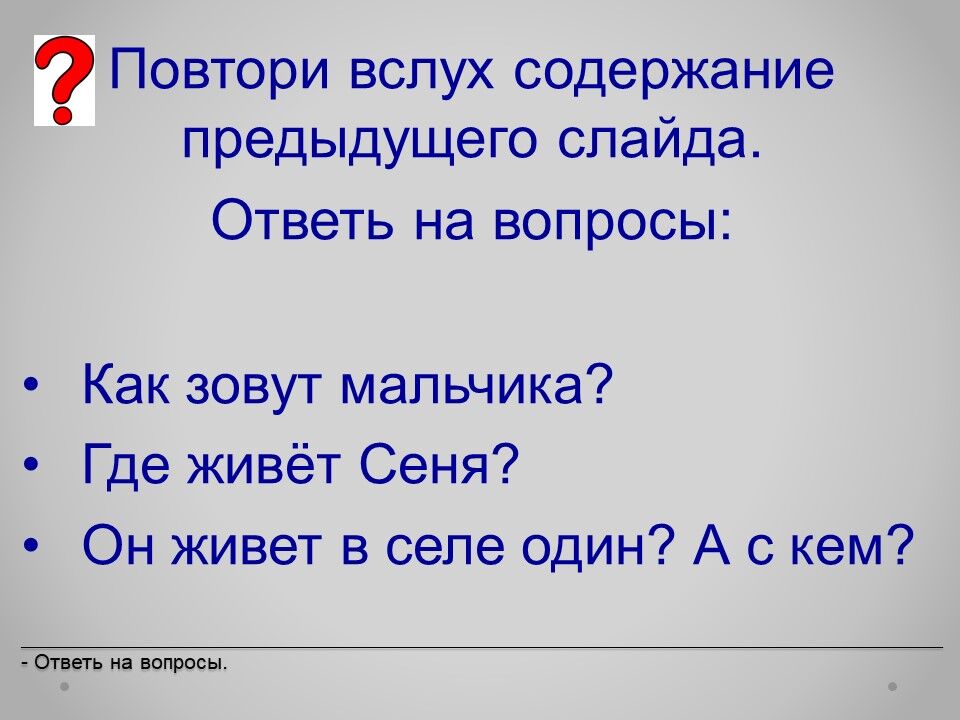 ?

Повтори вслух содержание предыдущего слайда.

Ответь на вопросы:

• Как зовут мальчика?
• Где живёт Сеня?
• Он живет в селе один? А с кем?

- Ответь на вопросы.